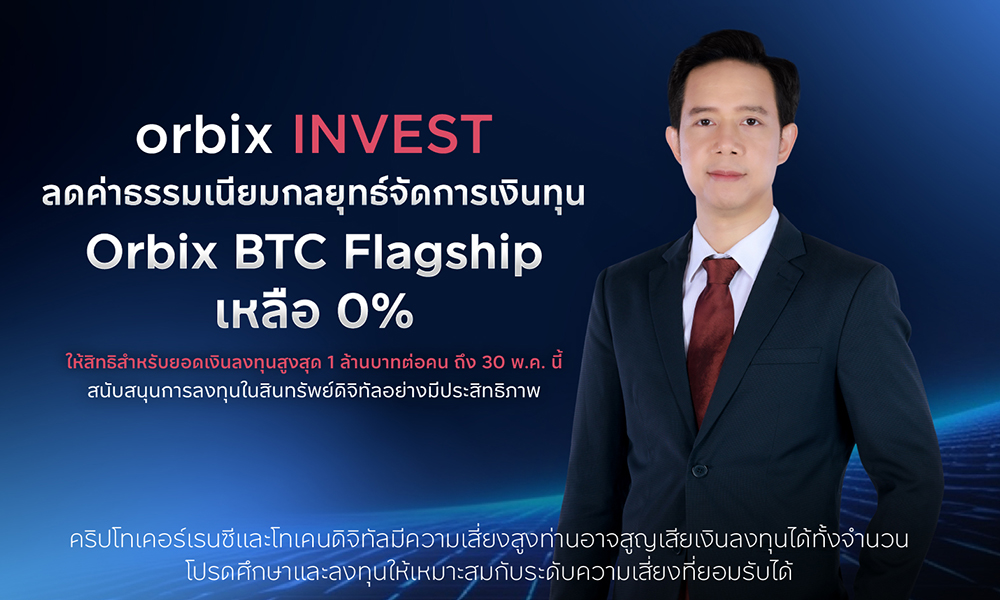 orbix INVEST
ลดค่าธรรมเนียมกลยุทธ์จัดการเงินทุน
Orbix BTC Flagship
เหลือ 0%

ให้สิทธิสำหรับยอดเงินลงทุนสูงสุด 1 ล้านบาทต่อคน ถึง 30 พ.ค. นี้
สนับสนุนการลงทุนในสินทรัพย์ดิจิทัลอย่างมีประสิทธิภาพ

คริปโทเคอร์เรนซีและโทเคนดิจิทัลมีความเสี่ยงสูงท่านอาจสูญเสียเงินลงทุนได้ทั้งจำนวน
โปรดศึกษาและลงทุนให้เหมาะสมกับระดับความเสี่ยงที่ยอมรับได้